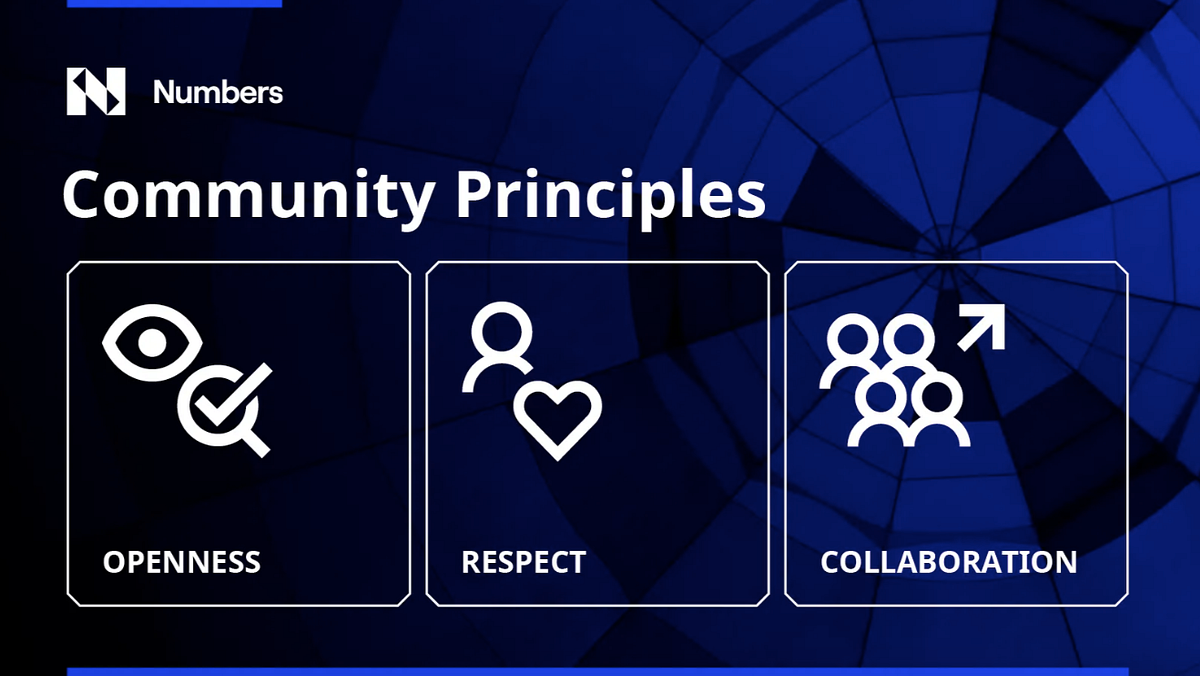 Numbers

Community Principles

OPENNESS

RESPECT

COLLABORATION